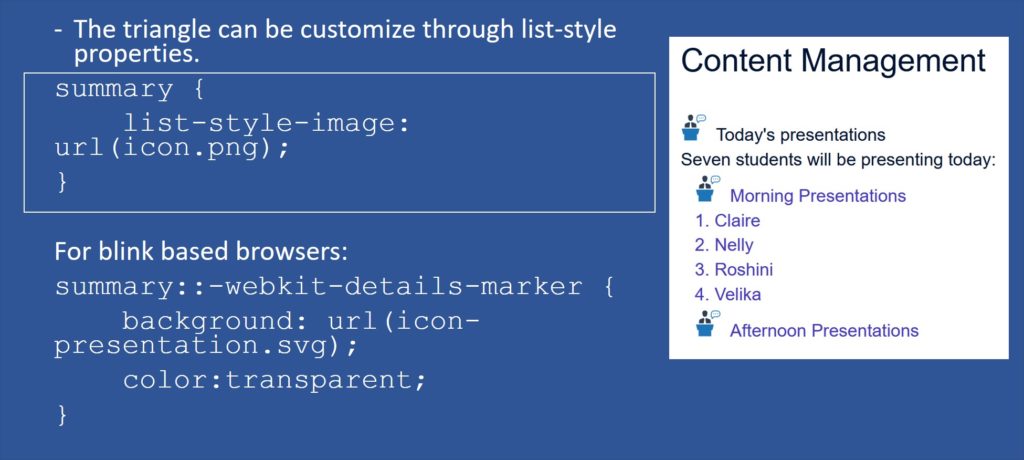 - The triangle can be customize through list-style properties.

summary {
    list-style-image: url(icon.png);
}

For blink based browsers:

summary::-webkit-details-marker {
    background: url(icon-presentation.svg);
    color:transparent;
}

Content Management

Today's presentations
Seven students will be presenting today:
Morning Presentations
1. Claire
2. Nelly
3. Roshini
4. Velika
Afternoon Presentations